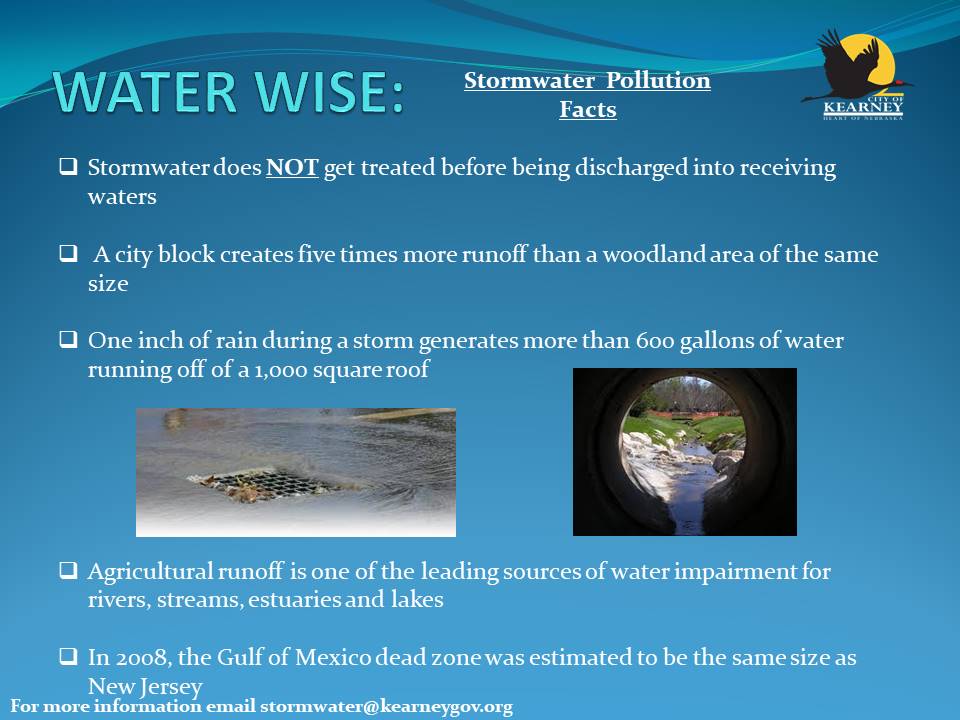 WATER WISE:

Stormwater Pollution Facts

CITY OF
KEARNEY
HEART OF NEBRASKA

❑ Stormwater does NOT get treated before being discharged into receiving waters

❑ A city block creates five times more runoff than a woodland area of the same size

❑ One inch of rain during a storm generates more than 600 gallons of water running off of a 1,000 square roof

❑ Agricultural runoff is one of the leading sources of water impairment for rivers, streams, estuaries and lakes

❑ In 2008, the Gulf of Mexico dead zone was estimated to be the same size as New Jersey

For more information email stormwater@kearneygov.org